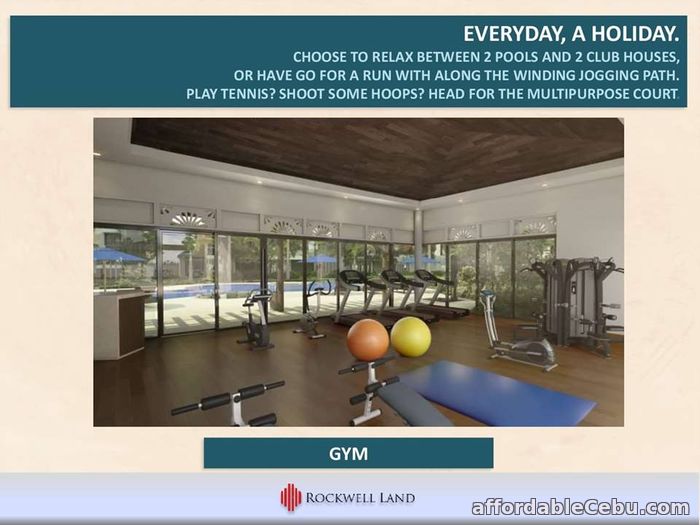 EVERYDAY, A HOLIDAY.
CHOOSE TO RELAX BETWEEN 2 POOLS AND 2 CLUB HOUSES, OR HAVE GO FOR A RUN WITH ALONG THE WINDING JOGGING PATH. PLAY TENNIS? SHOOT SOME HOOPS? HEAD FOR THE MULTIPURPOSE COURT.

GYM

ROCKWELL LAND

affordableCebu.com